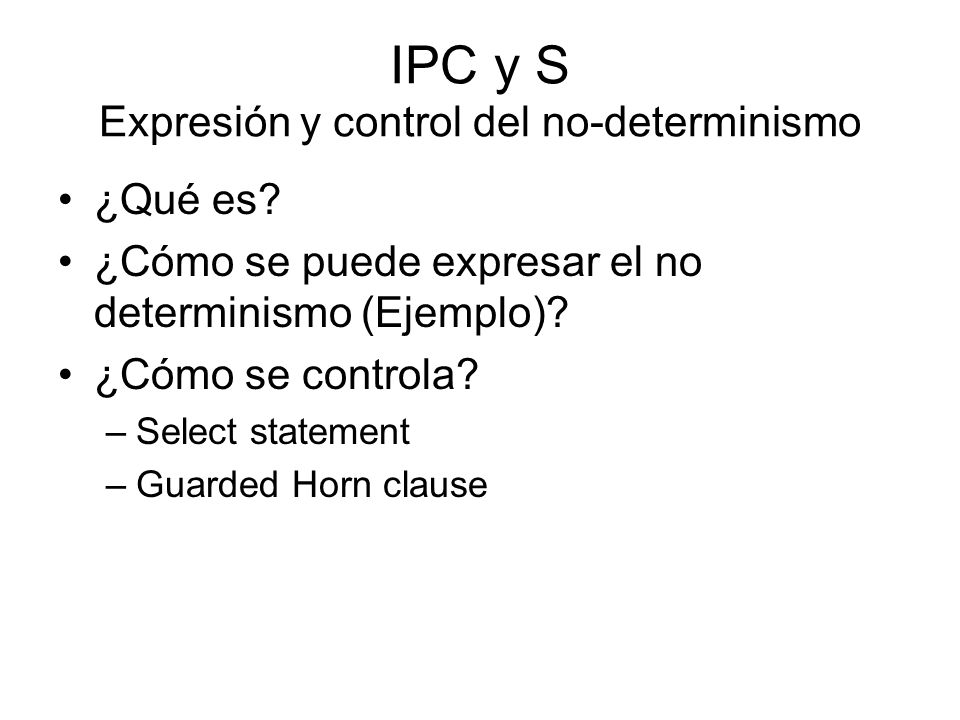 IPC y S
Expresión y control del no-determinismo

• ¿Qué es?
• ¿Cómo se puede expresar el no determinismo (Ejemplo)?
• ¿Cómo se controla?
– Select statement
– Guarded Horn clause